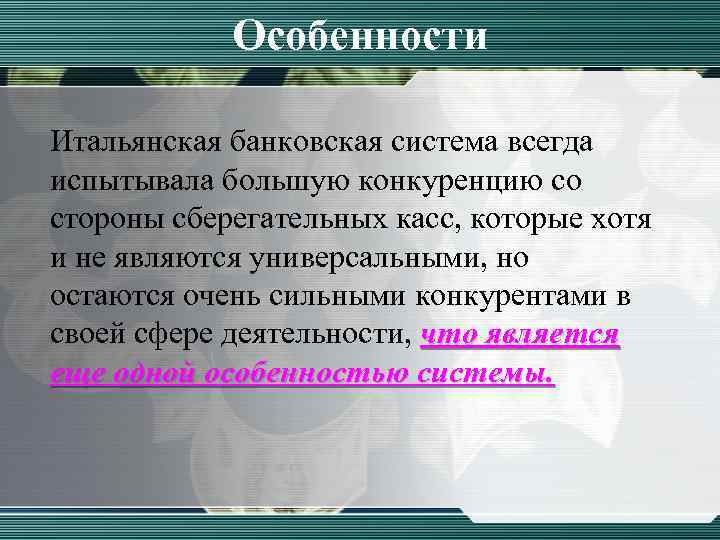 Особенности

Итальянская банковская система всегда испытывала большую конкуренцию со стороны сберегательных касс, которые хотя и не являются универсальными, но остаются очень сильными конкурентами в своей сфере деятельности, что является еще одной особенностью системы.